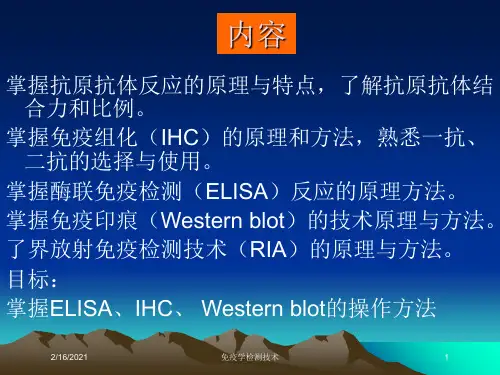 内容

掌握抗原抗体反应的原理与特点，了解抗原抗体结合力和比例。

掌握免疫组化（IHC）的原理和方法，熟悉一抗、二抗的选择与使用。

掌握酶联免疫检测（ELISA）反应的原理方法。

掌握免疫印痕（Western blot）的技术原理与方法。

了界放射免疫检测技术（RIA）的原理与方法。

目标：

掌握ELISA、IHC、 Western blot的操作方法

2/16/2021

免疫学检测技术

1